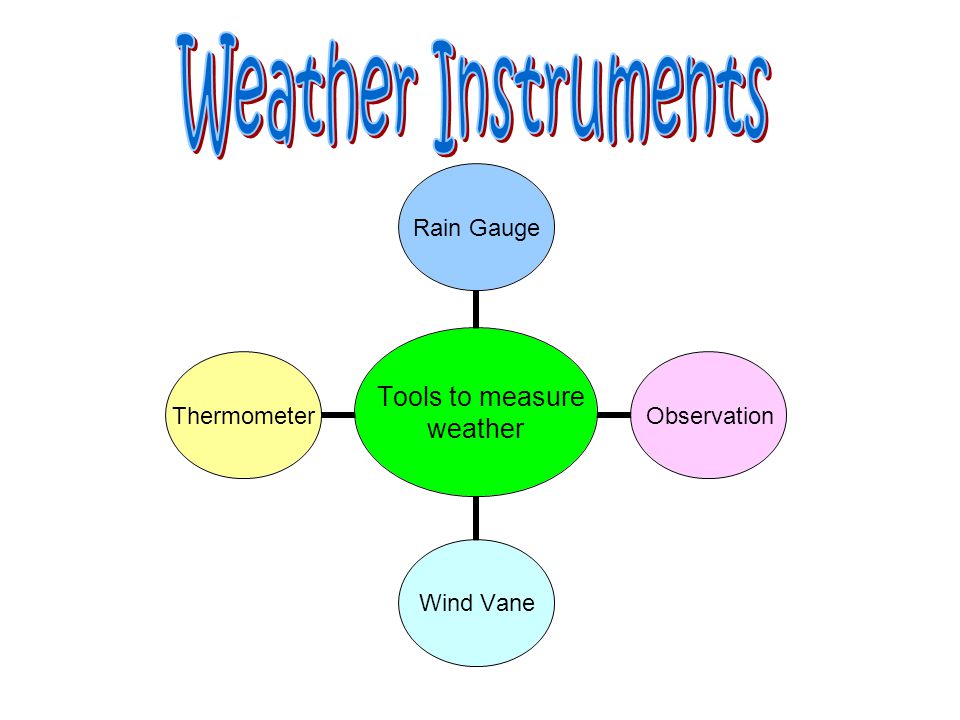 Weather Instruments

Rain Gauge

Thermometer

Tools to measure weather

Observation

Wind Vane